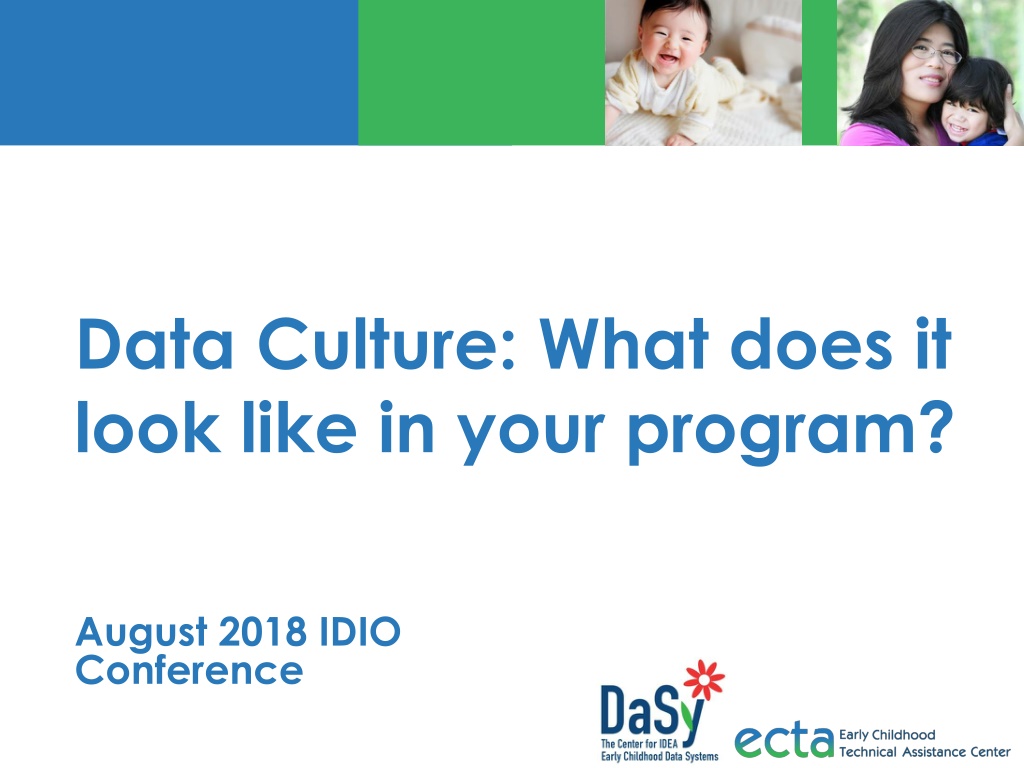 Data Culture: What does it look like in your program?

August 2018 IDIO Conference

DaSy
The Center for IDEA Early Childhood Data Systems

ecta Early Childhood Technical Assistance Center